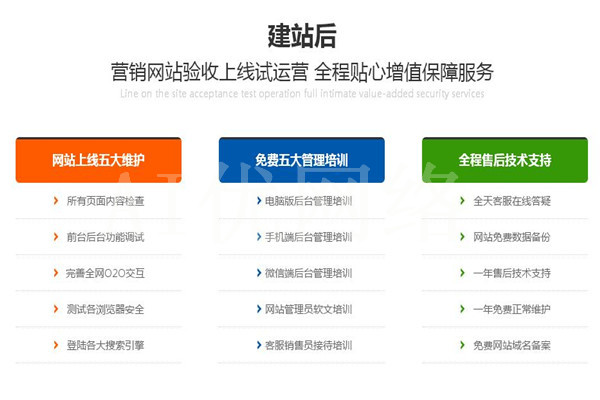 建站后

营销网站验收上线试运营 全程贴心增值保障服务

Line on the site acceptance test operation full intimate value-added security services

网站上线五大维护

所有页面内容检查

前台后台功能调试

完善全网O2O交互

测试各浏览器安全

登陆各大搜索引擎

免费五大管理培训

电脑版后台管理培训

手机端后台管理培训

微信端后台管理培训

网站管理员软文培训

客服销售员接待培训

全程售后技术支持

全天客服在线答疑

网站免费数据备份

一年售后技术支持

一年免费正常维护

免费网站域名备案